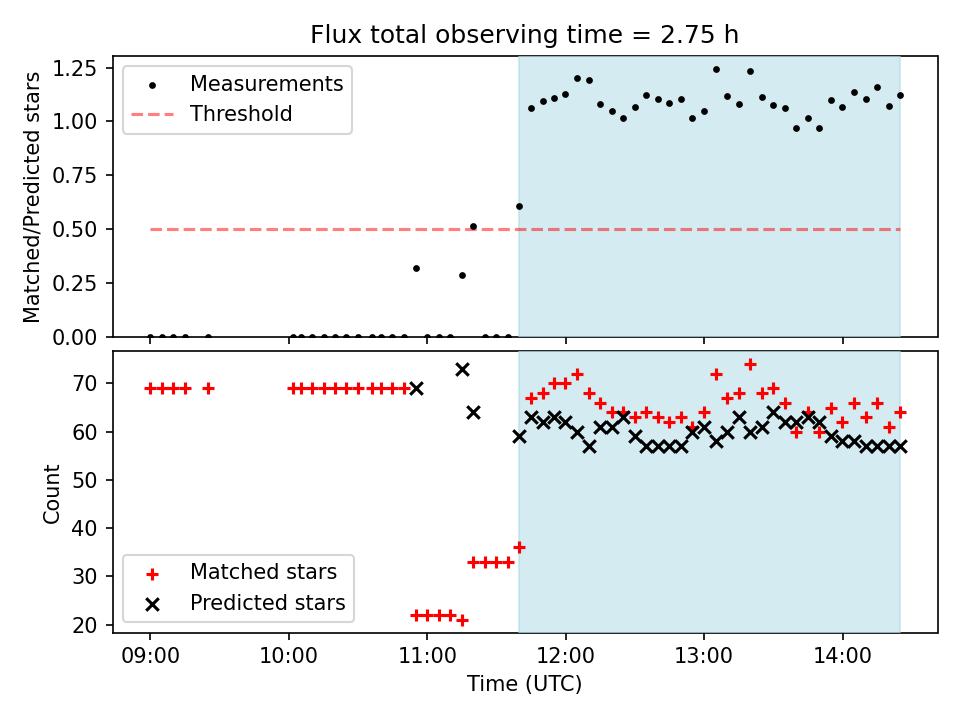 Flux total observing time = 2.75 h

Matched/Predicted stars
1.25
1.00
0.75
0.50
0.25
0.00

Measurements
Threshold

Count
70
60
50
40
30
20

Matched stars
Predicted stars

09:00 10:00 11:00 12:00 13:00 14:00
Time (UTC)